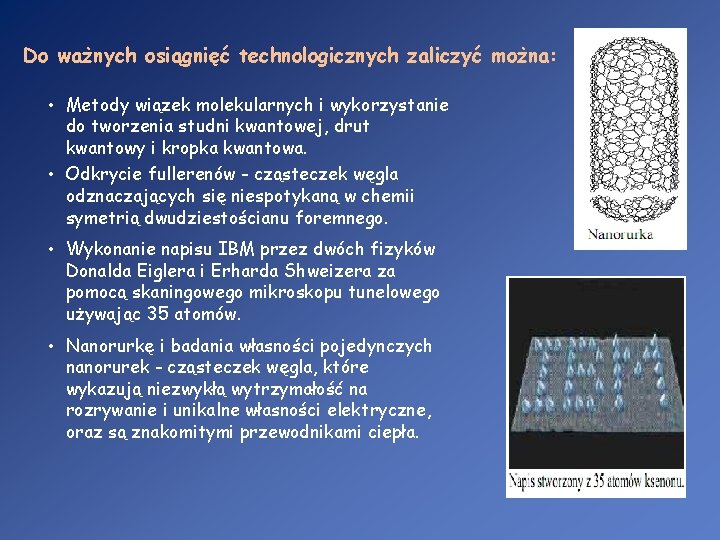 Do ważnych osiągnięć technologicznych zaliczyć można:

• Metody wiązek molekularnych i wykorzystanie do tworzenia studni kwantowej, drut kwantowy i kropka kwantowa.
• Odkrycie fullerenów - cząsteczek węgla odznaczających się niespotykaną w chemii symetrią dwudziestościanu foremnego.
• Wykonanie napisu IBM przez dwóch fizyków Donalda Eiglera i Erharda Shweizera za pomocą skaningowego mikroskopu tunelowego używając 35 atomów.
• Nanorurkę i badania własności pojedynczych nanorurek - cząsteczek węgla, które wykazują niezwykłą wytrzymałość na rozrywanie i unikalne własności elektryczne, oraz są znakomitymi przewodnikami ciepła.

Nanorurka

Napis stworzony z 35 atomów ksenonu.